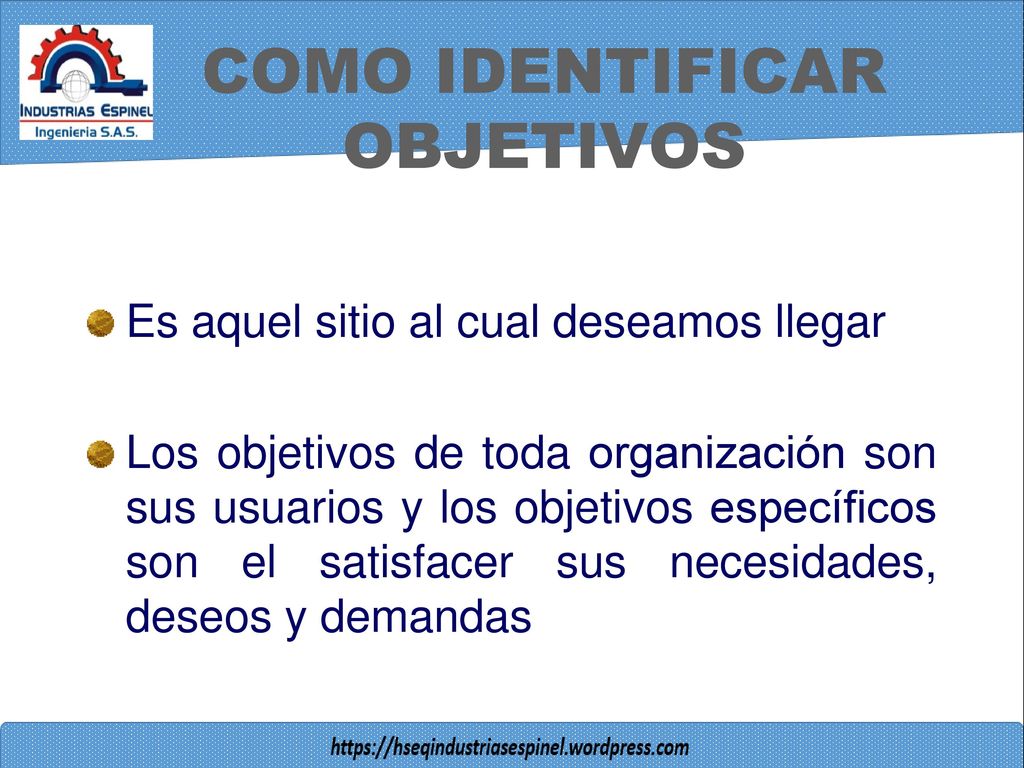 INDUSTRIAS ESPINEL
Ingenieria S.A.S.

COMO IDENTIFICAR OBJETIVOS

Es aquel sitio al cual deseamos llegar

Los objetivos de toda organización son sus usuarios y los objetivos específicos son el satisfacer sus necesidades, deseos y demandas

https://hseqindustriasespinel.wordpress.com